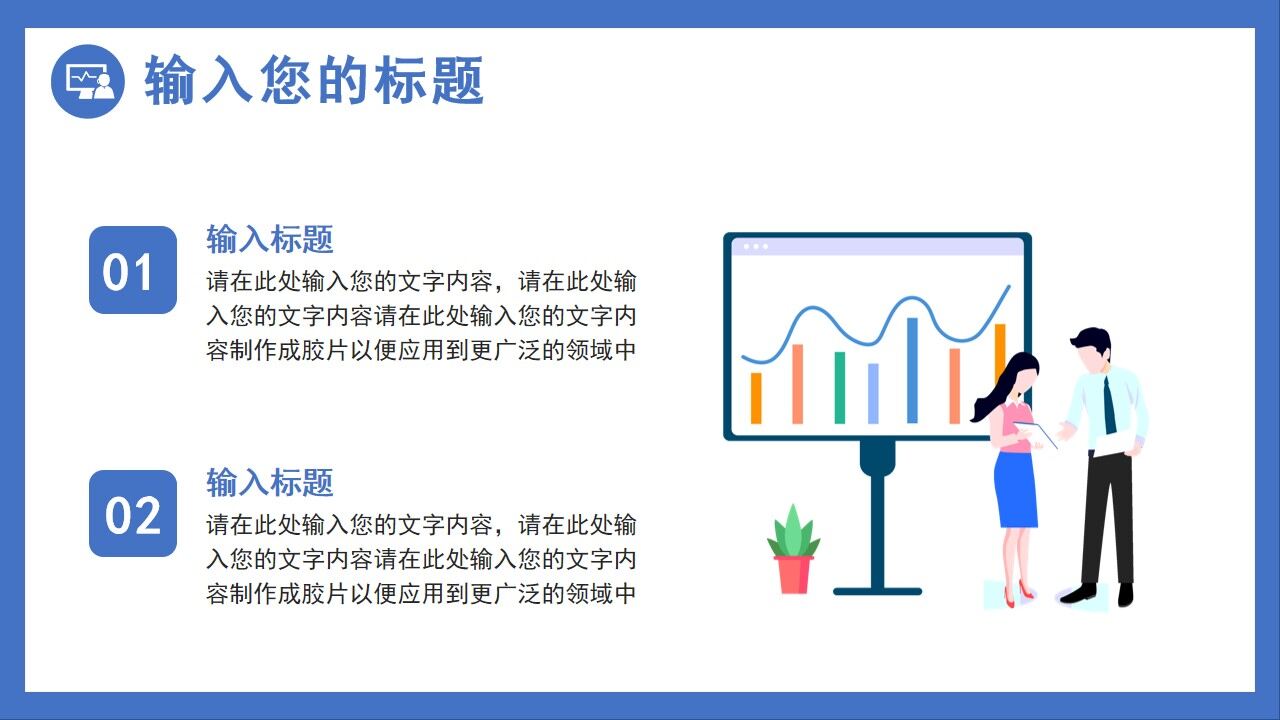 输入您的标题

01

输入标题

请在此处输入您的文字内容，请在此处输入您的文字内容请在此处输入您的文字内容制作成胶片以便应用到更广泛的领域中

02

输入标题

请在此处输入您的文字内容，请在此处输入您的文字内容请在此处输入您的文字内容制作成胶片以便应用到更广泛的领域中